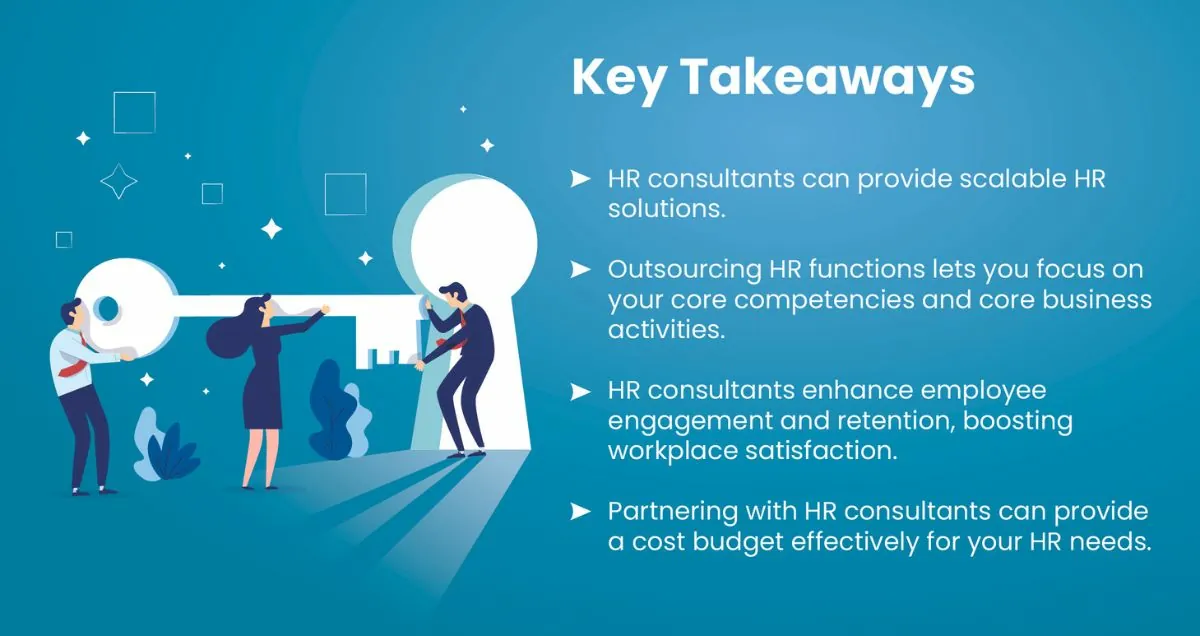 Key Takeaways

➤ HR consultants can provide scalable HR solutions.

➤ Outsourcing HR functions lets you focus on your core competencies and core business activities.

➤ HR consultants enhance employee engagement and retention, boosting workplace satisfaction.

➤ Partnering with HR consultants can provide a cost budget effectively for your HR needs.